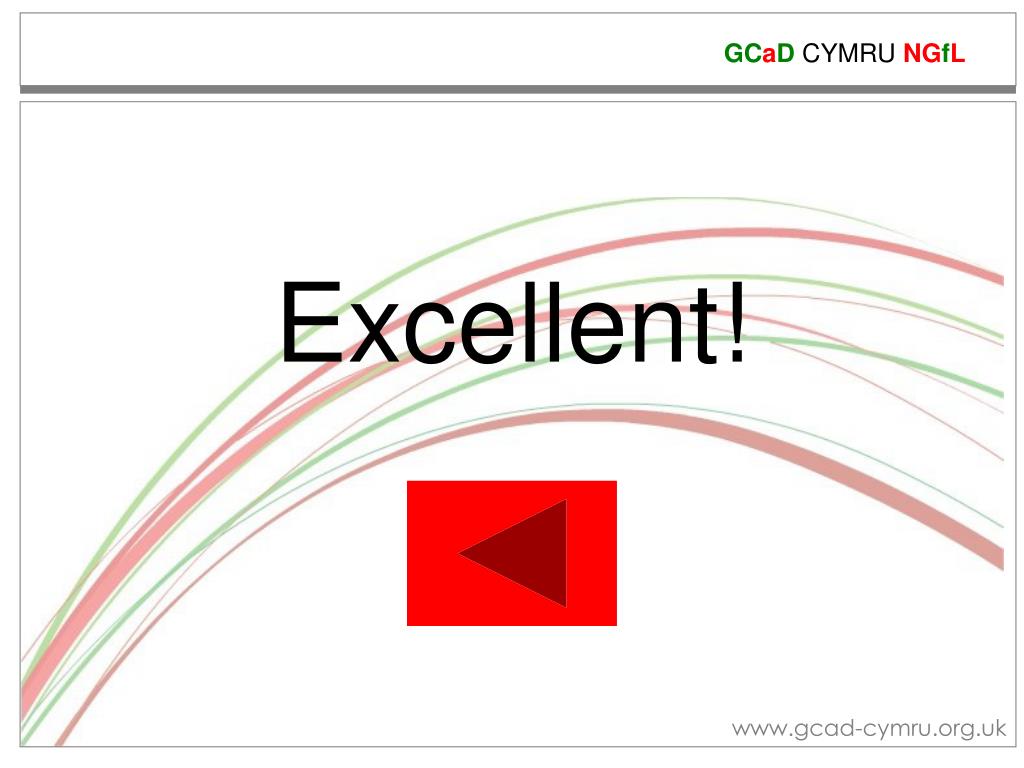 GCaD CYMRU NGfL

Excellent!

www.gcad-cymru.org.uk